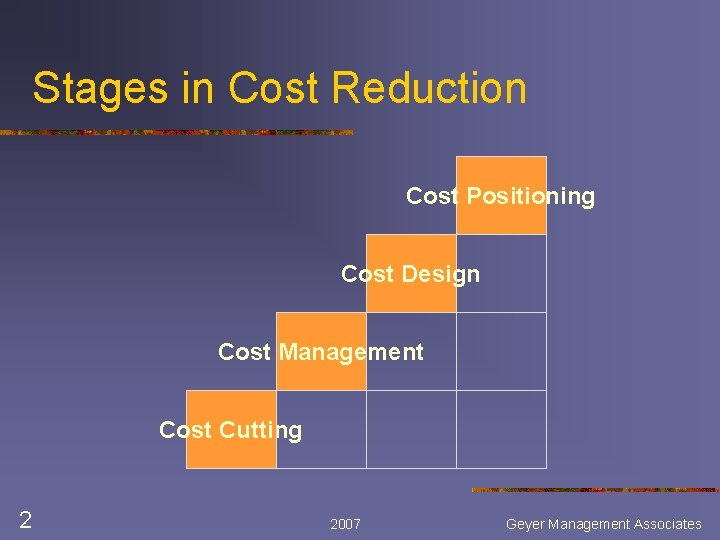 Stages in Cost Reduction

Cost Positioning

Cost Design

Cost Management

Cost Cutting

2

2007

Geyer Management Associates